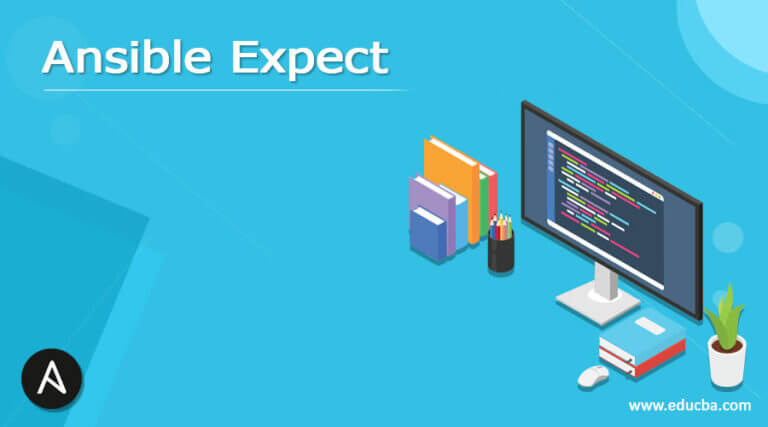 Ansible Expect

www.educba.com